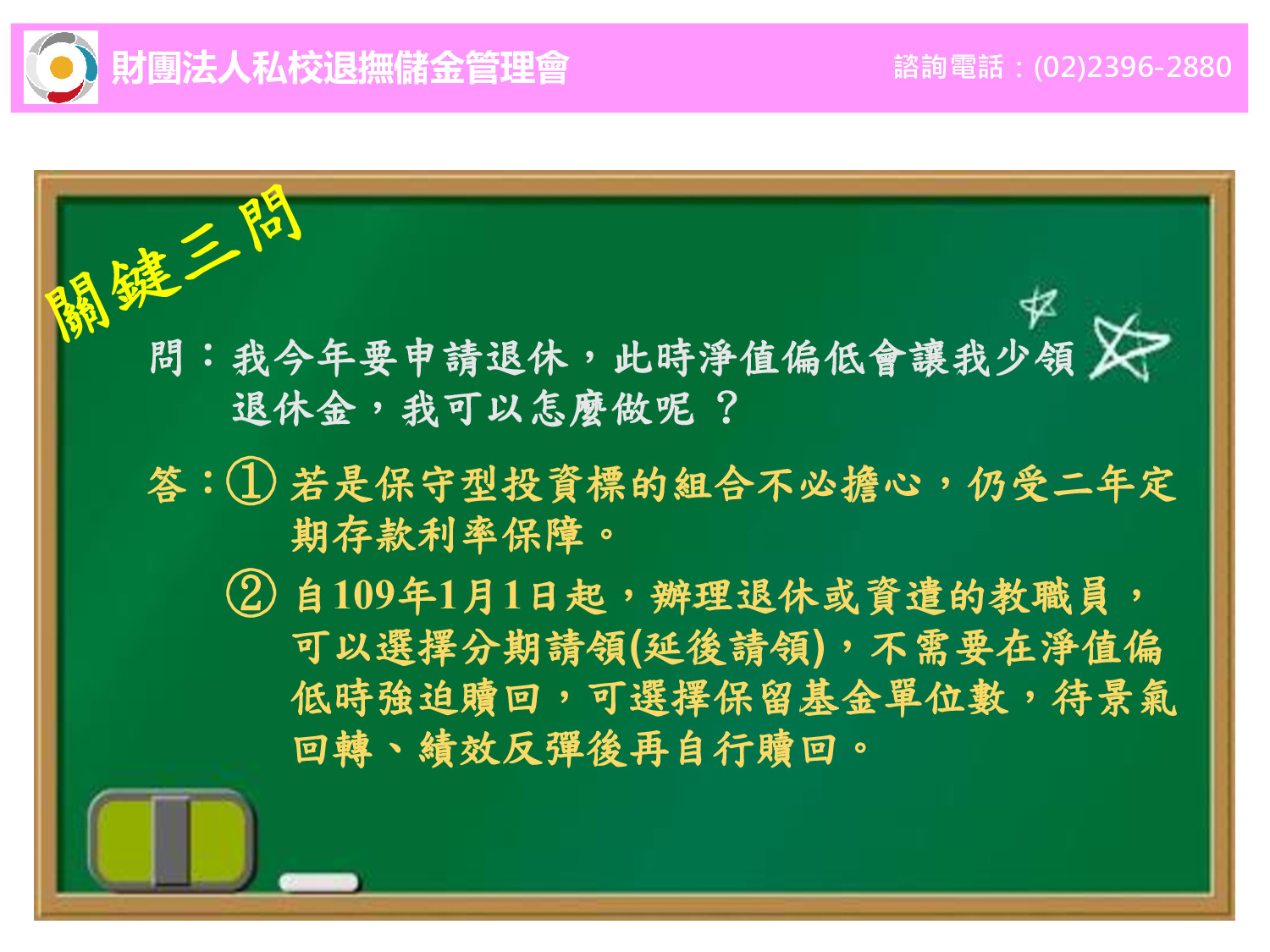 財團法人私校退撫儲金管理會

諮詢電話：(02)2396-2880

關鍵三問

問：我今年要申請退休，此時淨值偏低會讓我少領退休金，我可以怎麼做呢？

答：① 若是保守型投資標的組合不必擔心，仍受二年定期存款利率保障。

② 自109年1月1日起，辦理退休或資遣的教職員，可以選擇分期請領(延後請領)，不需要在淨值偏低時強迫贖回，可選擇保留基金單位數，待景氣回轉、績效反彈後再自行贖回。